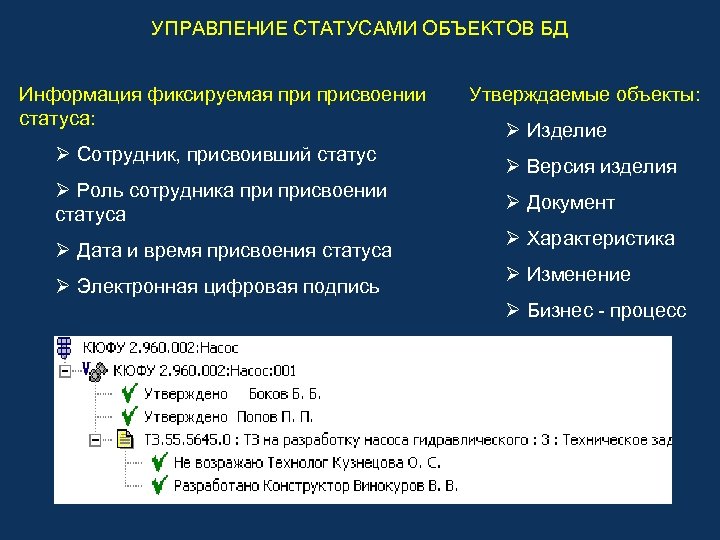 УПРАВЛЕНИЕ СТАТУСАМИ ОБЪЕКТОВ БД

Информация фиксируемая при присвоении статуса:

➢ Сотрудник, присвоивший статус

➢ Роль сотрудника при присвоении статуса

➢ Дата и время присвоения статуса

➢ Электронная цифровая подпись

Утверждаемые объекты:

➢ Изделие

➢ Версия изделия

➢ Документ

➢ Характеристика

➢ Изменение

➢ Бизнес - процесс

КЮФУ 2.960.002:Насос
КЮФУ 2.960.002:Насос:001
Утверждено Боков Б. Б.
Утверждено Попов П. П.
ТЗ.55.5645.0 : ТЗ на разработку насоса гидравлического : 3 : Техническое зад
Не возражаю Технолог Кузнецова О. С.
Разработано Конструктор Винокуров В. В.